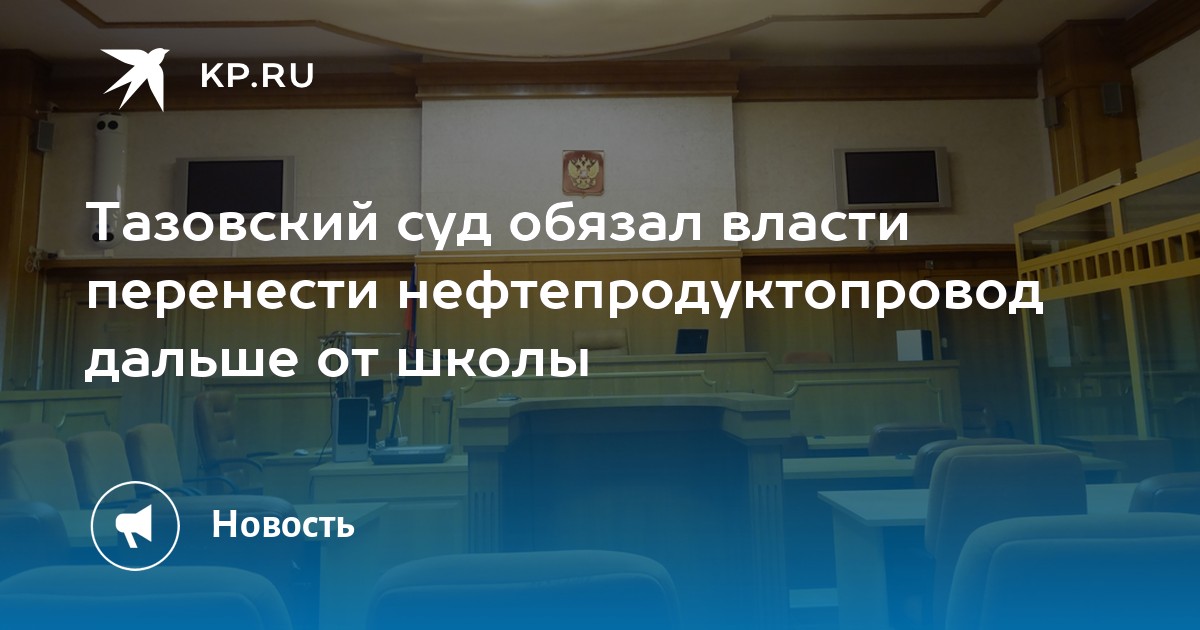 KP.RU

Тазовский суд обязал власти перенести нефтепродуктопровод дальше от школы

Новость